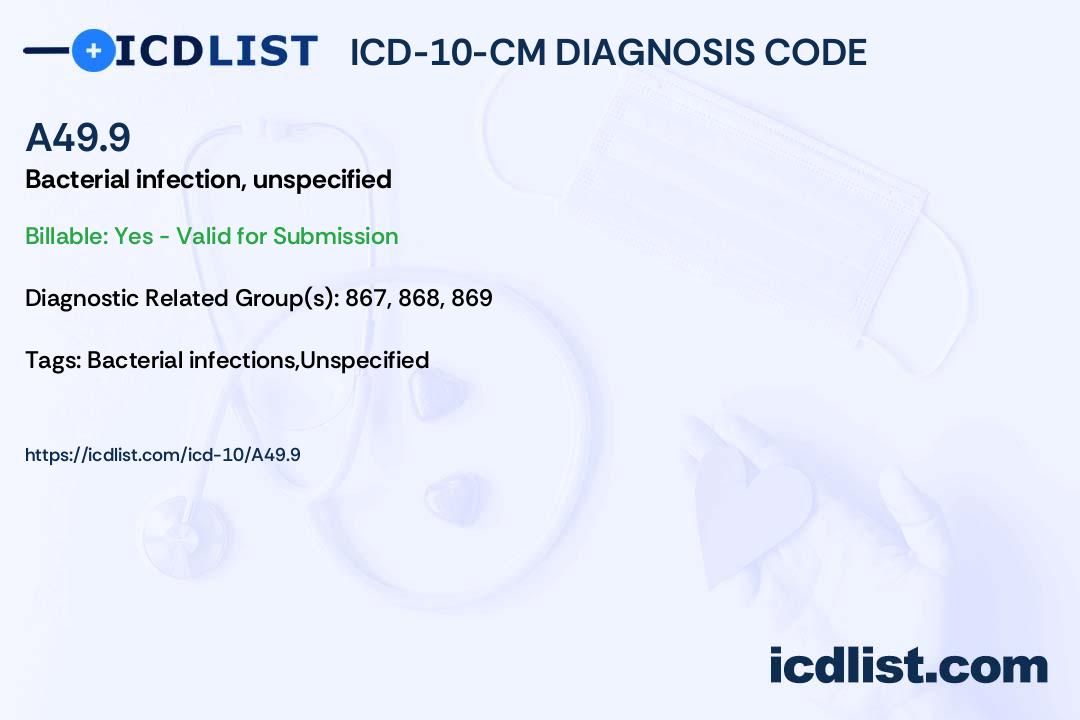 ICDLIST ICD-10-CM DIAGNOSIS CODE

A49.9

Bacterial infection, unspecified

Billable: Yes - Valid for Submission

Diagnostic Related Group(s): 867, 868, 869

Tags: Bacterial infections,Unspecified

https://icdlist.com/icd-10/A49.9

icdlist.com